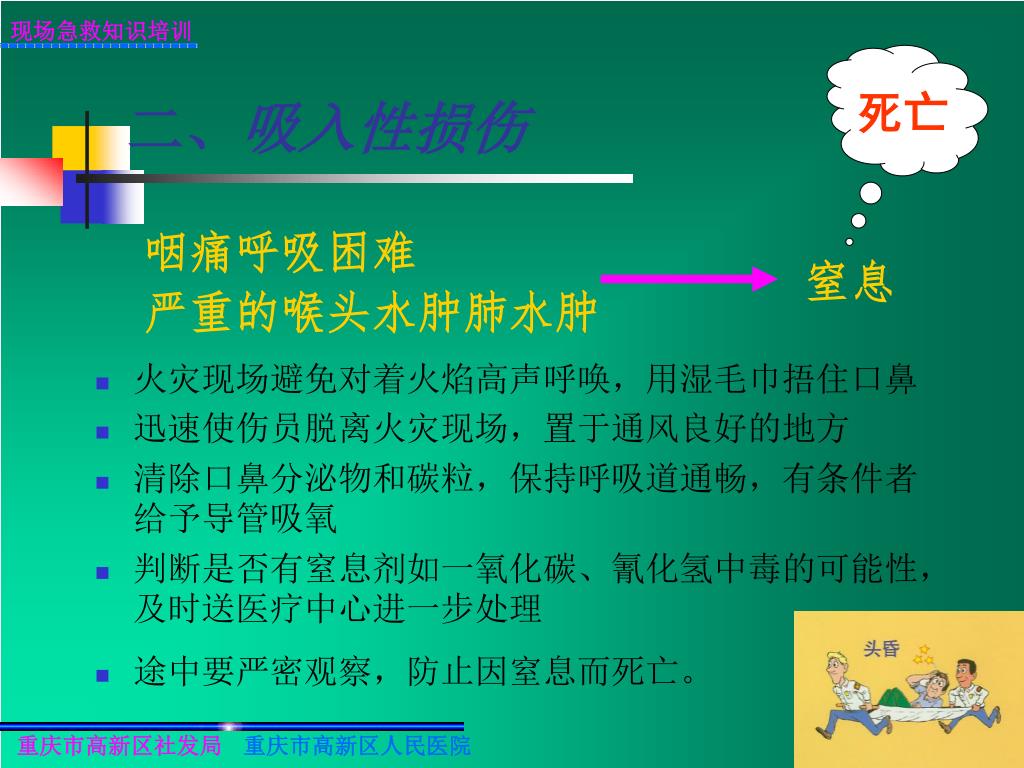 现场急救知识培训

二、吸入性损伤

死亡

咽痛呼吸困难
严重的喉头水肿肺水肿

窒息

- 火灾现场避免对着火焰高声呼唤，用湿毛巾捂住口鼻
- 迅速使伤员脱离火灾现场，置于通风良好的地方
- 清除口鼻分泌物和碳粒，保持呼吸道通畅，有条件者给予导管吸氧
- 判断是否有窒息剂如一氧化碳、氰化氢中毒的可能性，及时送医疗中心进一步处理
- 途中要严密观察，防止因窒息而死亡。

头昏

重庆市高新区社发局　重庆市高新区人民医院